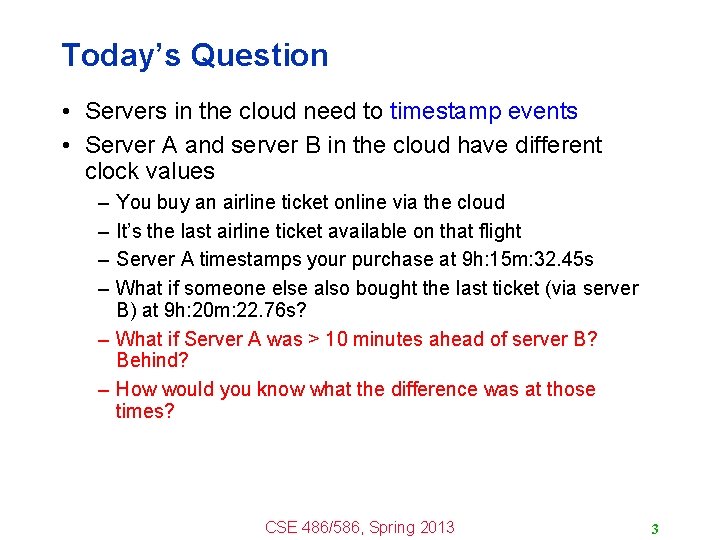 Today's Question

• Servers in the cloud need to timestamp events

• Server A and server B in the cloud have different clock values

– You buy an airline ticket online via the cloud

– It's the last airline ticket available on that flight

– Server A timestamps your purchase at 9h:15m:32.45s

– What if someone else also bought the last ticket (via server B) at 9h:20m:22.76s?

– What if Server A was > 10 minutes ahead of server B? Behind?

– How would you know what the difference was at those times?

CSE 486/586, Spring 2013

3